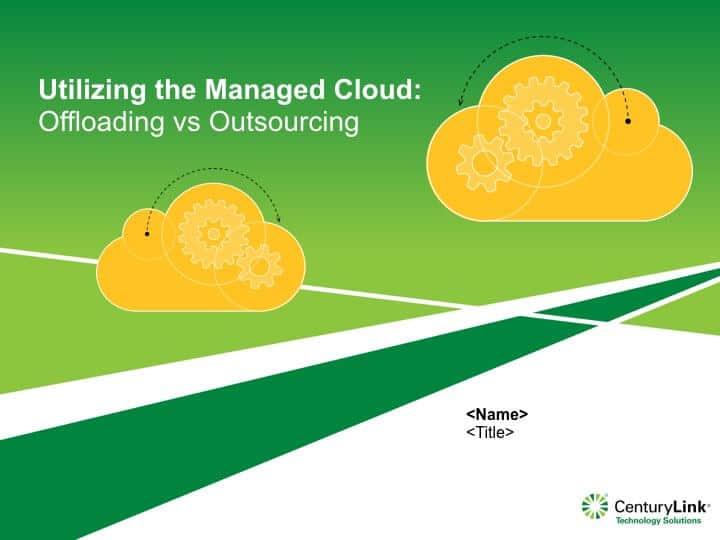 Utilizing the Managed Cloud:
Offloading vs Outsourcing

<Name>
<Title>

CenturyLink®
Technology Solutions